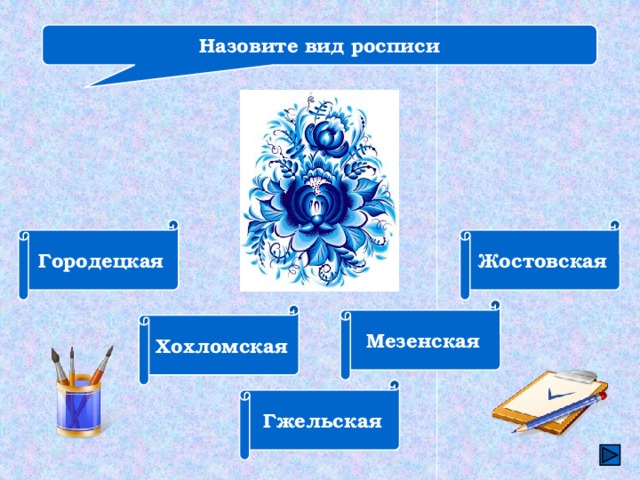 Назовите вид росписи

Городецкая

Жостовская

Хохломская

Мезенская

Гжельская